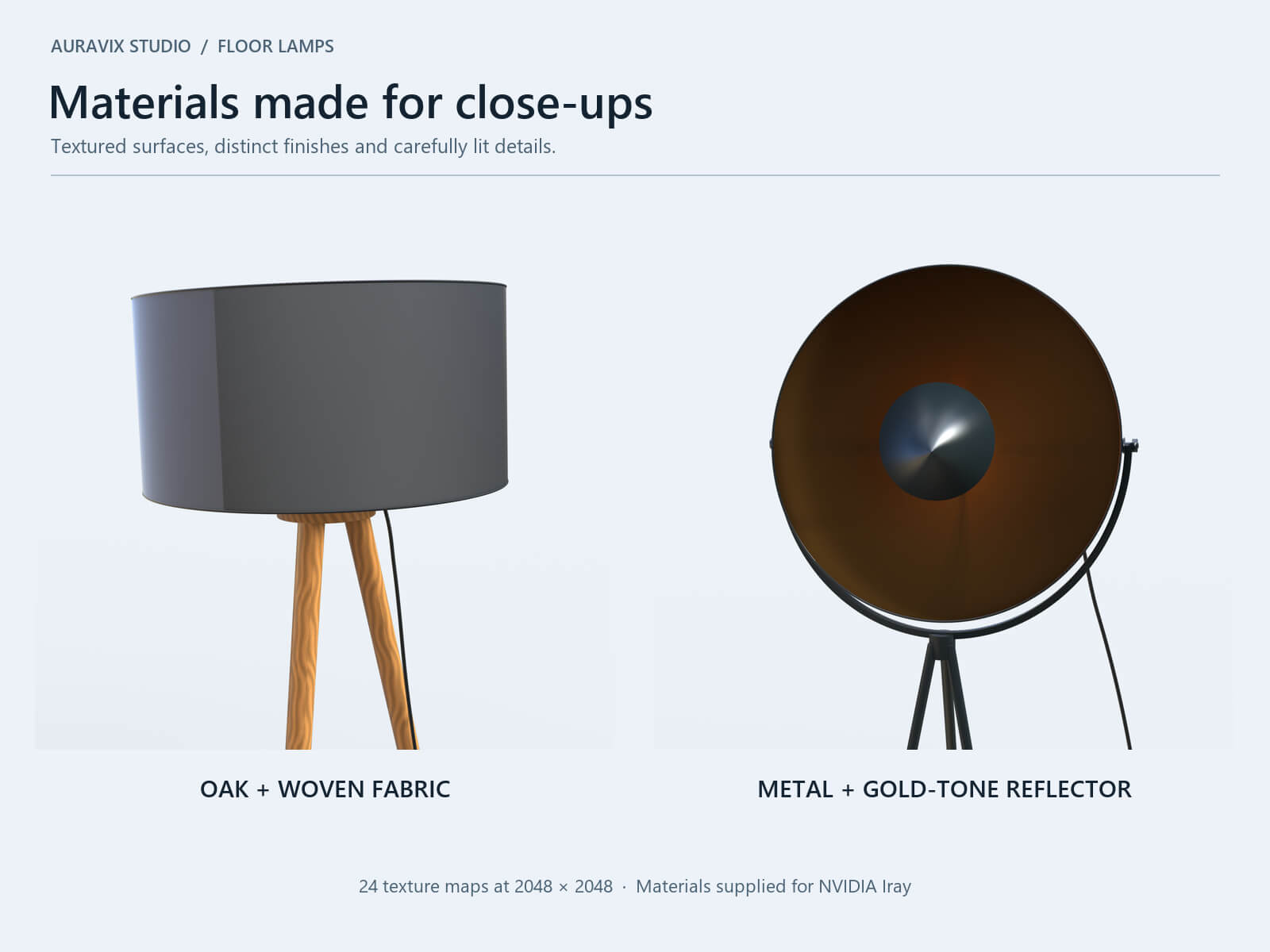 AURAVIX STUDIO / FLOOR LAMPS

Materials made for close-ups

Textured surfaces, distinct finishes and carefully lit details.

OAK + WOVEN FABRIC

METAL + GOLD-TONE REFLECTOR

24 texture maps at 2048 × 2048 · Materials supplied for NVIDIA Iray